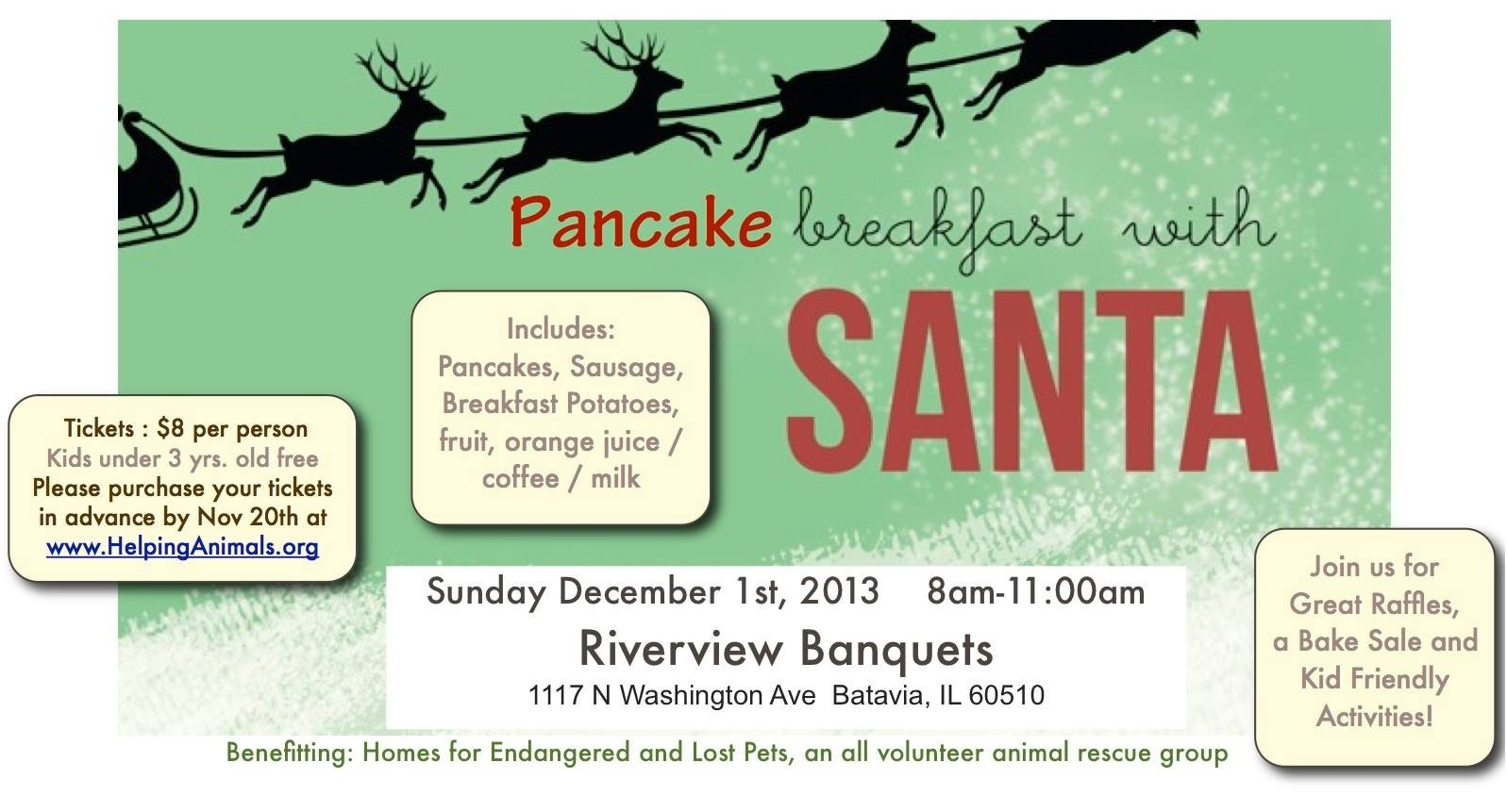 Pancake breakfast with

SANTA

Includes:
Pancakes, Sausage, Breakfast Potatoes, fruit, orange juice / coffee / milk

Tickets : $8 per person
Kids under 3 yrs. old free
Please purchase your tickets in advance by Nov 20th at www.HelpingAnimals.org

Sunday December 1st, 2013 8am-11:00am
Riverview Banquets
1117 N Washington Ave Batavia, IL 60510

Join us for Great Raffles, a Bake Sale and Kid Friendly Activities!

Benefitting: Homes for Endangered and Lost Pets, an all volunteer animal rescue group